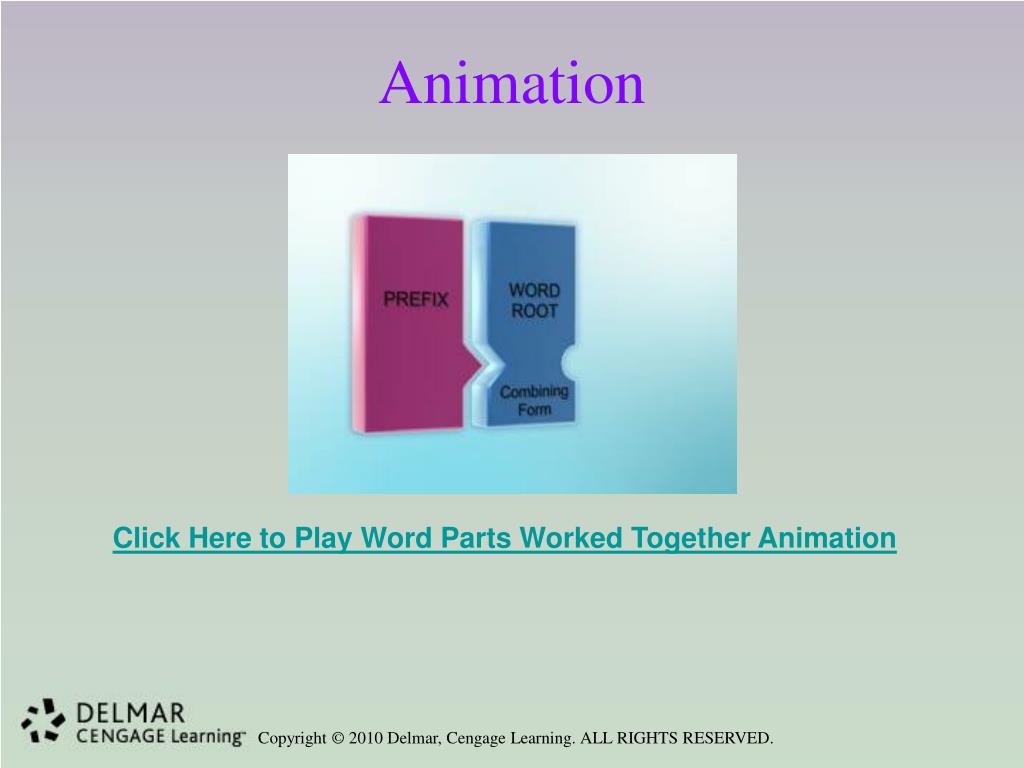 Animation

PREFIX

WORD ROOT

Combining Form

Click Here to Play Word Parts Worked Together Animation

DELMAR
CENGAGE Learning™

Copyright © 2010 Delmar, Cengage Learning. ALL RIGHTS RESERVED.